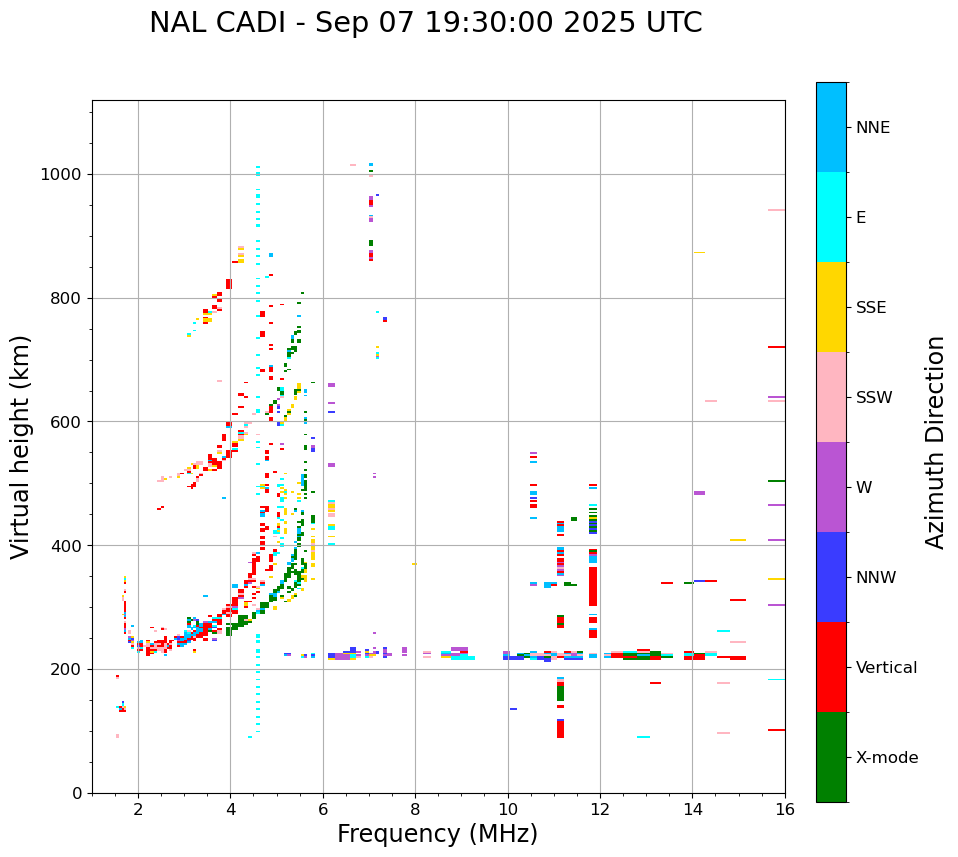 NAL CADI - Sep 07 19:30:00 2025 UTC

Virtual height (km)

1000
800
600
400
200
0

2
4
6
8
10
12
14
16

Frequency (MHz)

NNE
E
SSE
SSW
W
NNW
Vertical
X-mode

Azimuth Direction